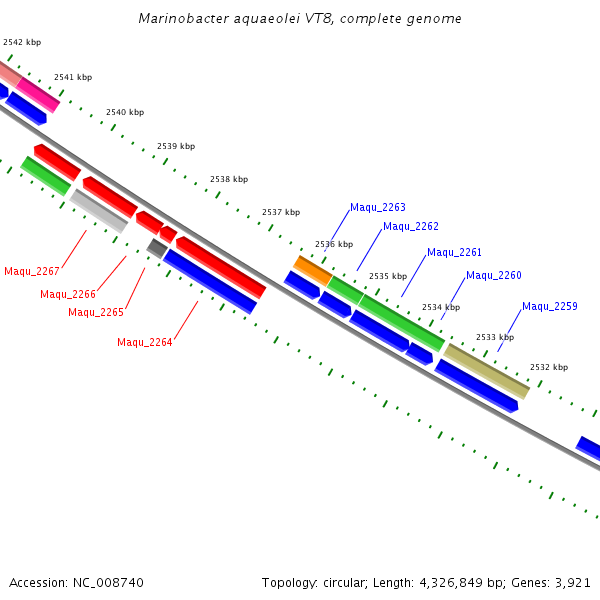 Marinobacter aquaeolei VT8, complete genome

2542 kbp
2541 kbp
2540 kbp
2539 kbp
2538 kbp
2537 kbp
2536 kbp
2535 kbp
2534 kbp
2533 kbp
2532 kbp

Maqu_2263
Maqu_2262
Maqu_2261
Maqu_2260
Maqu_2259

Maqu_2267
Maqu_2266
Maqu_2265
Maqu_2264

Accession: NC_008740
Topology: circular; Length: 4,326,849 bp; Genes: 3,921